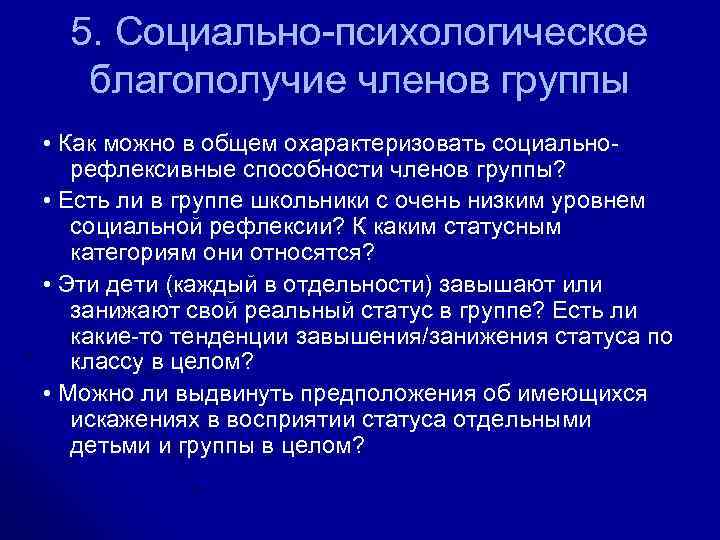 5. Социально-психологическое благополучие членов группы

• Как можно в общем охарактеризовать социально-рефлексивные способности членов группы?

• Есть ли в группе школьники с очень низким уровнем социальной рефлексии? К каким статусным категориям они относятся?

• Эти дети (каждый в отдельности) завышают или занижают свой реальный статус в группе? Есть ли какие-то тенденции завышения/занижения статуса по классу в целом?

• Можно ли выдвинуть предположения об имеющихся искажениях в восприятии статуса отдельными детьми и группы в целом?